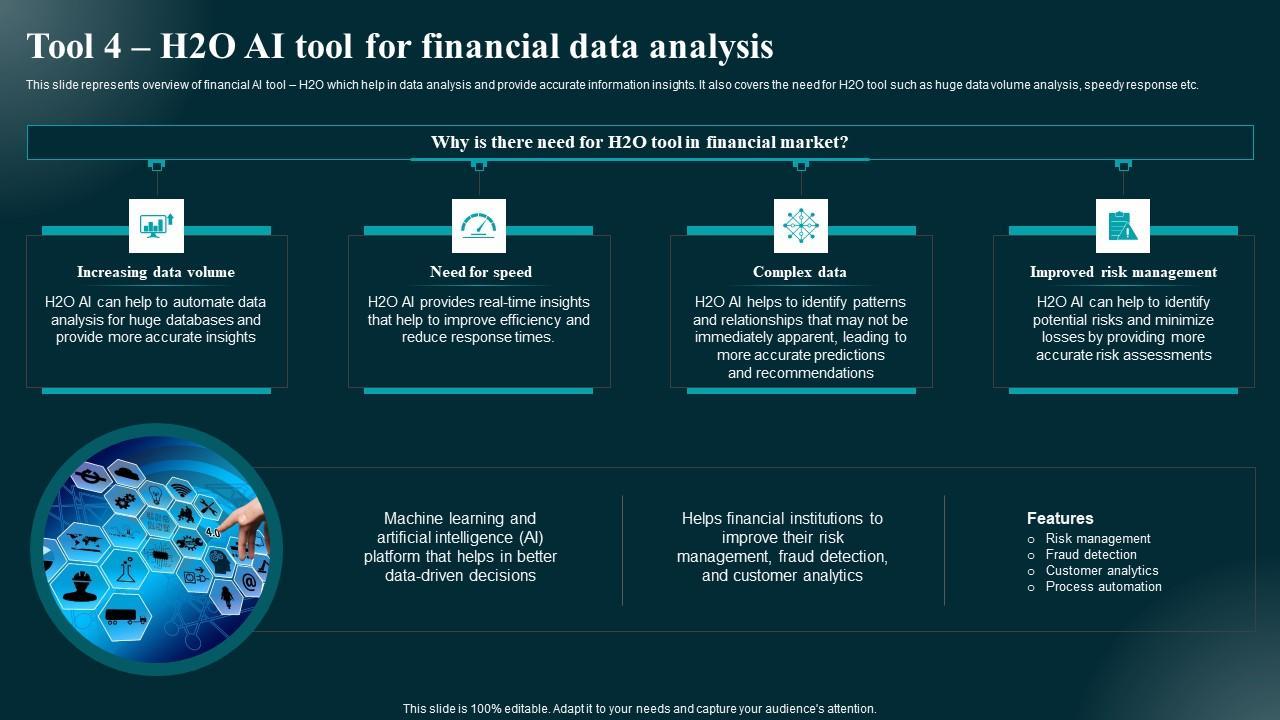 Tool 4 – H2O AI tool for financial data analysis

This slide represents overview of financial AI tool – H2O which help in data analysis and provide accurate information insights. It also covers the need for H2O tool such as huge data volume analysis, speedy response etc.

Why is there need for H2O tool in financial market?

Increasing data volume

H2O AI can help to automate data analysis for huge databases and provide more accurate insights

Need for speed

H2O AI provides real-time insights that help to improve efficiency and reduce response times.

Complex data

H2O AI helps to identify patterns and relationships that may not be immediately apparent, leading to more accurate predictions and recommendations

Improved risk management

H2O AI can help to identify potential risks and minimize losses by providing more accurate risk assessments

4.0

Machine learning and artificial intelligence (AI) platform that helps in better data-driven decisions

Helps financial institutions to improve their risk management, fraud detection, and customer analytics

Features
○ Risk management
○ Fraud detection
○ Customer analytics
○ Process automation

This slide is 100% editable. Adapt it to your needs and capture your audience's attention.